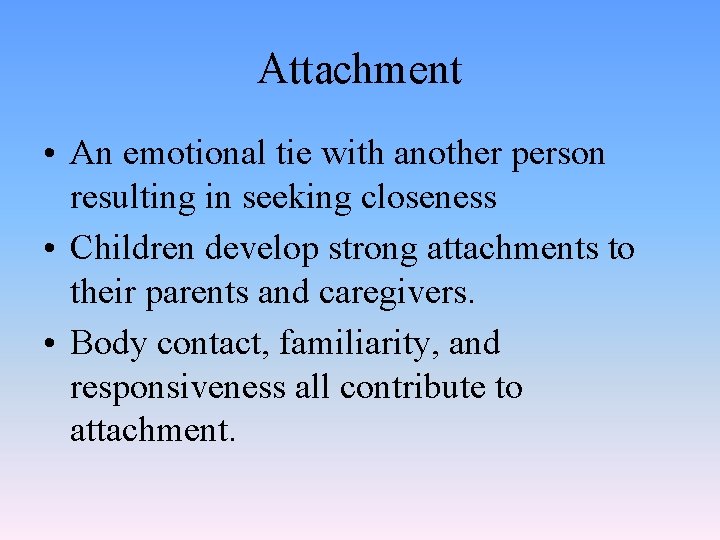 Attachment

• An emotional tie with another person resulting in seeking closeness

• Children develop strong attachments to their parents and caregivers.

• Body contact, familiarity, and responsiveness all contribute to attachment.